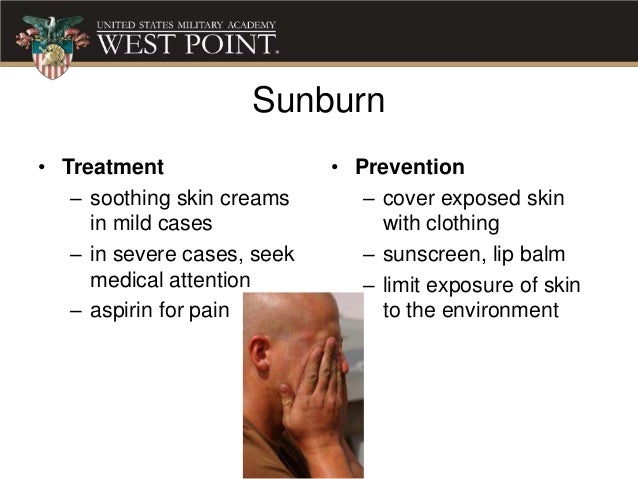 UNITED STATES MILITARY ACADEMY
WEST POINT.

Sunburn

• Treatment
– soothing skin creams in mild cases
– in severe cases, seek medical attention
– aspirin for pain

• Prevention
– cover exposed skin with clothing
– sunscreen, lip balm
– limit exposure of skin to the environment